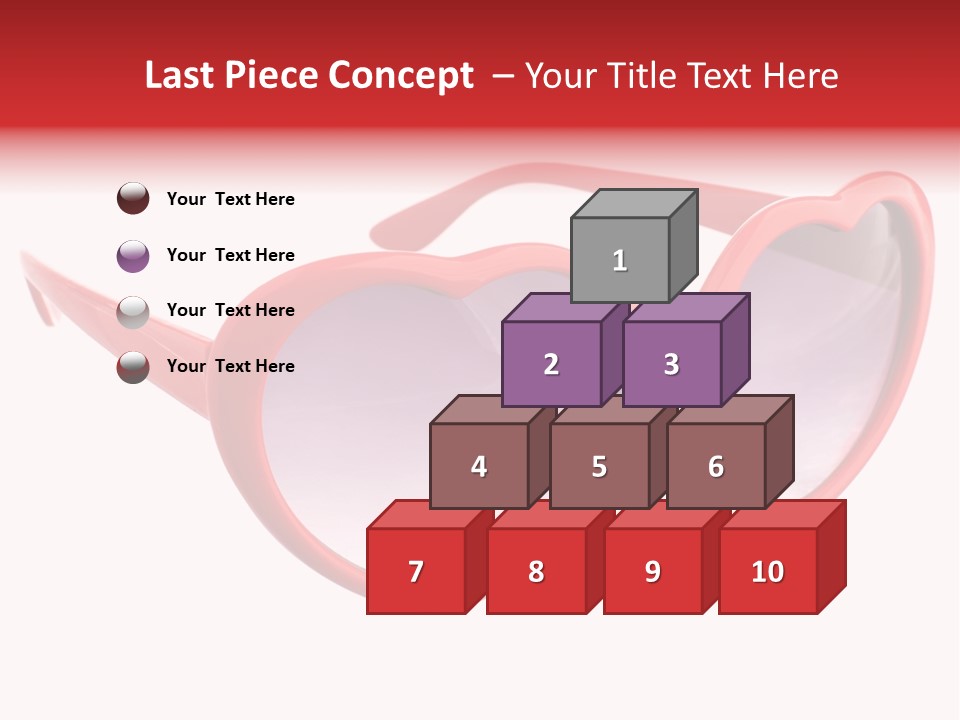 Last Piece Concept – Your Title Text Here

Your Text Here

Your Text Here

Your Text Here

Your Text Here

1

2 3

4 5 6

7 8 9 10